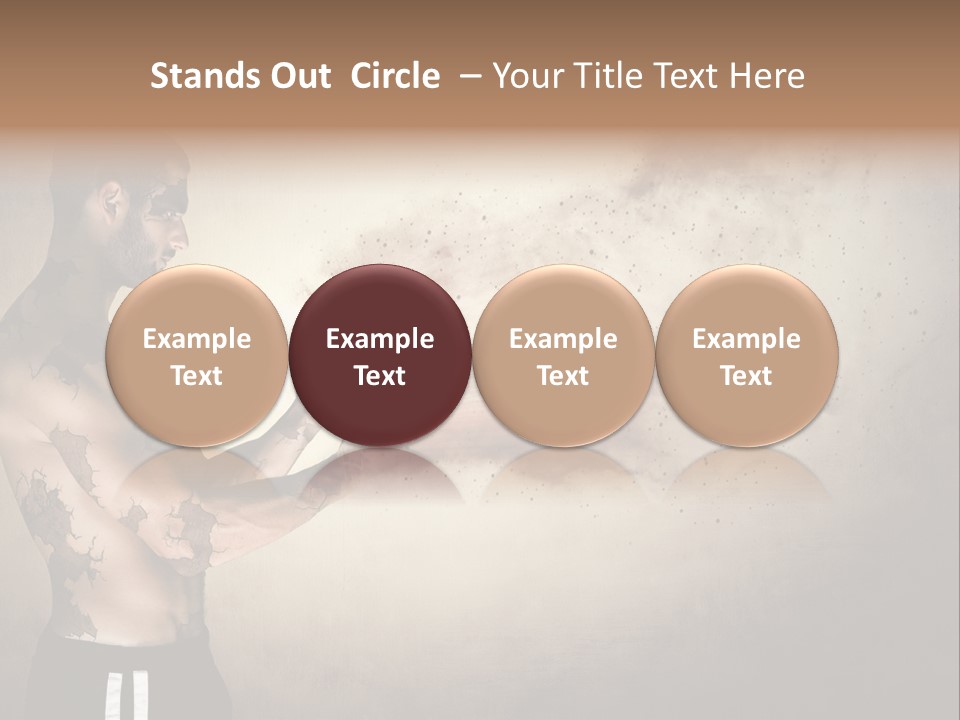 Stands Out Circle – Your Title Text Here

Example Text

Example Text

Example Text

Example Text